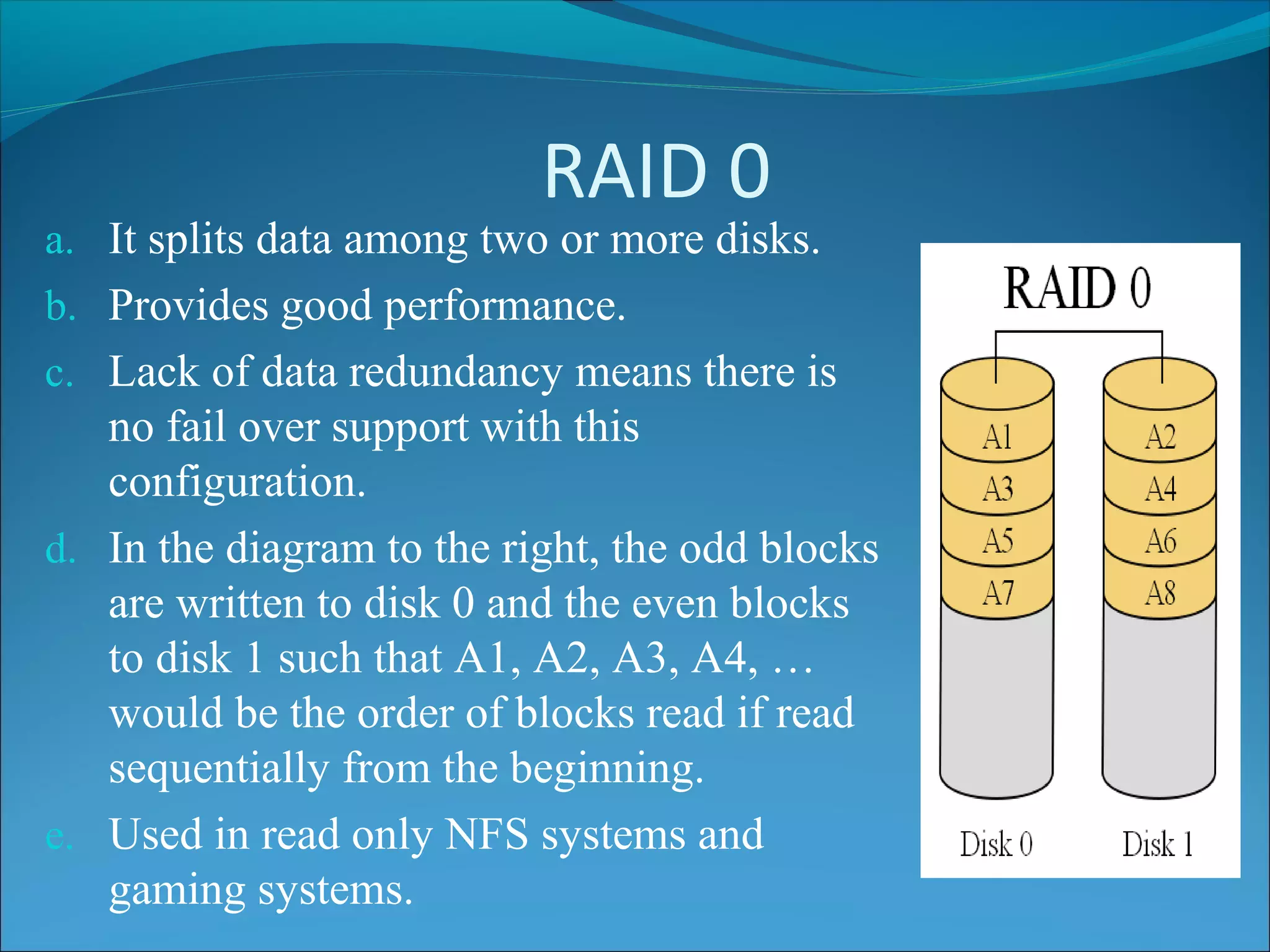 RAID 0

a. It splits data among two or more disks.

b. Provides good performance.

c. Lack of data redundancy means there is no fail over support with this configuration.

d. In the diagram to the right, the odd blocks are written to disk 0 and the even blocks to disk 1 such that A1, A2, A3, A4, … would be the order of blocks read if read sequentially from the beginning.

e. Used in read only NFS systems and gaming systems.

RAID 0

A1
A3
A5
A7

A2
A4
A6
A8

Disk 0

Disk 1